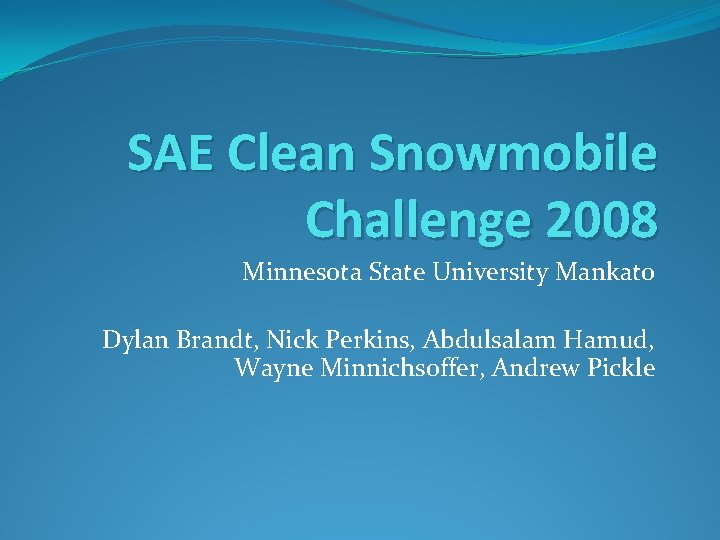 SAE Clean Snowmobile Challenge 2008

Minnesota State University Mankato

Dylan Brandt, Nick Perkins, Abdulsalam Hamud, Wayne Minnichsoffer, Andrew Pickle